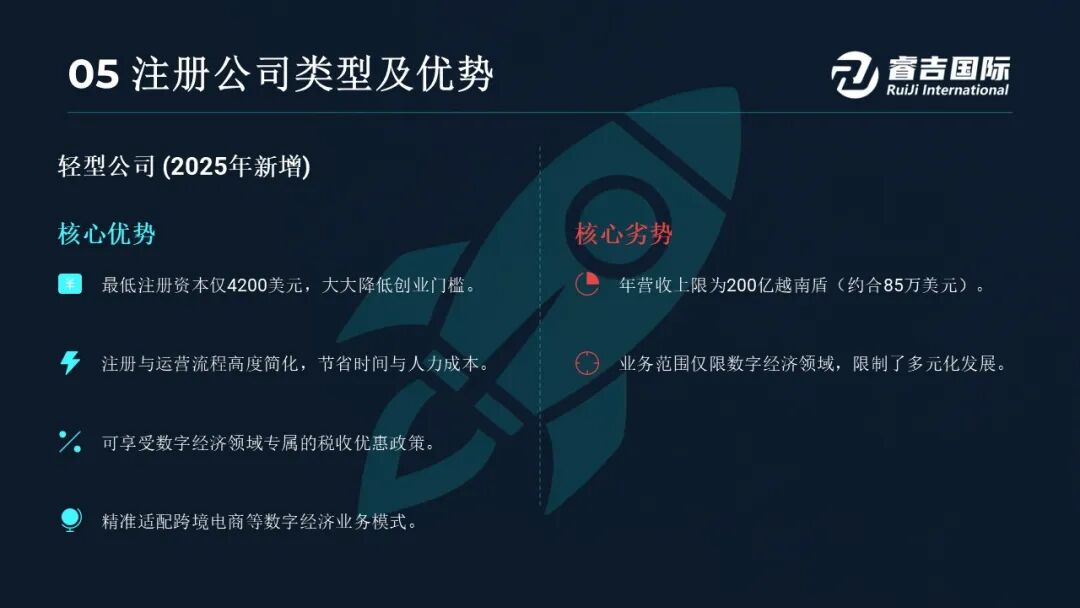 05 注册公司类型及优势

睿吉国际
RuiJi International

轻型公司 (2025年新增)

核心优势

最低注册资本仅4200美元，大大降低创业门槛。

注册与运营流程高度简化，节省时间与人力成本。

可享受数字经济领域专属的税收优惠政策。

精准适配跨境电商等数字经济业务模式。

核心劣势

年营收上限为200亿越南盾（约合85万美元）。

业务范围仅限数字经济领域，限制了多元化发展。